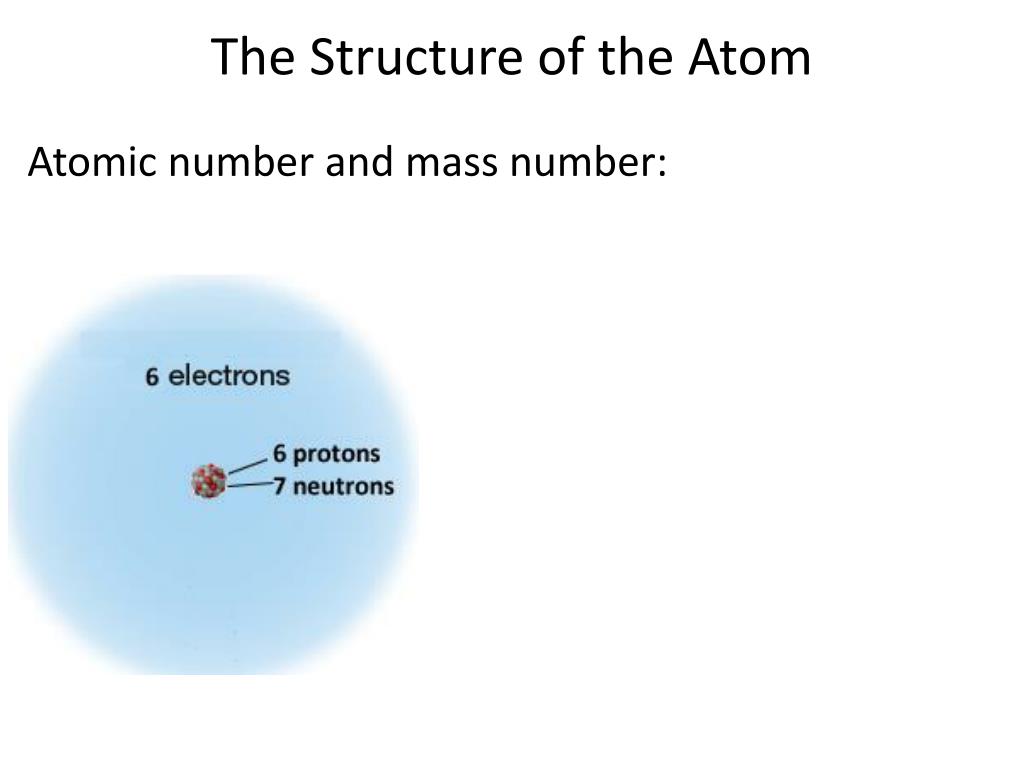 The Structure of the Atom

Atomic number and mass number:

6 electrons

6 protons
7 neutrons